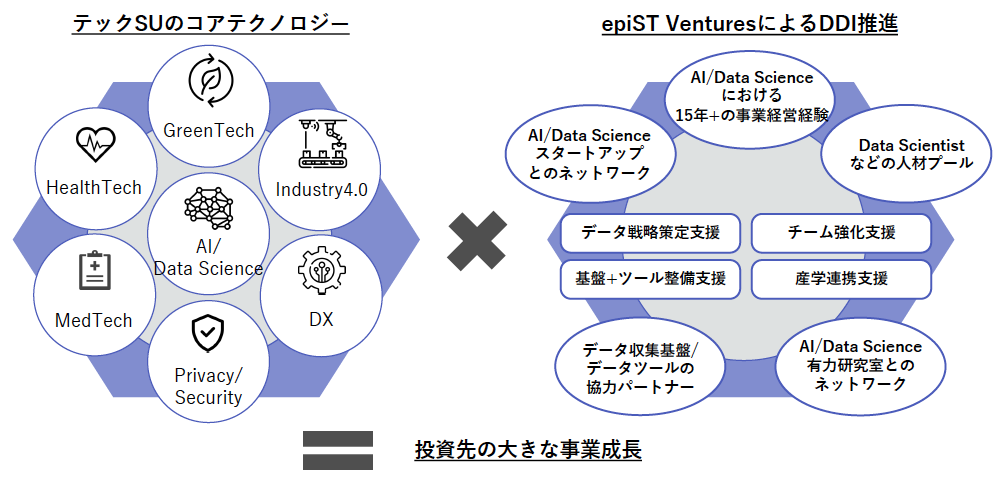 テックSUのコアテクノロジー

GreenTech

HealthTech

Industry4.0

AI/
Data Science

MedTech

DX

Privacy/
Security

epiST VenturesによるDDI推進

AI/Data Science
における
15年+の事業経営経験

AI/Data Science
スタートアップ
とのネットワーク

Data Scientist
などの人材プール

データ戦略策定支援

チーム強化支援

基盤+ツール整備支援

産学連携支援

データ収集基盤/
データツールの
協力パートナー

AI/Data Science
有力研究室との
ネットワーク

投資先の大きな事業成長